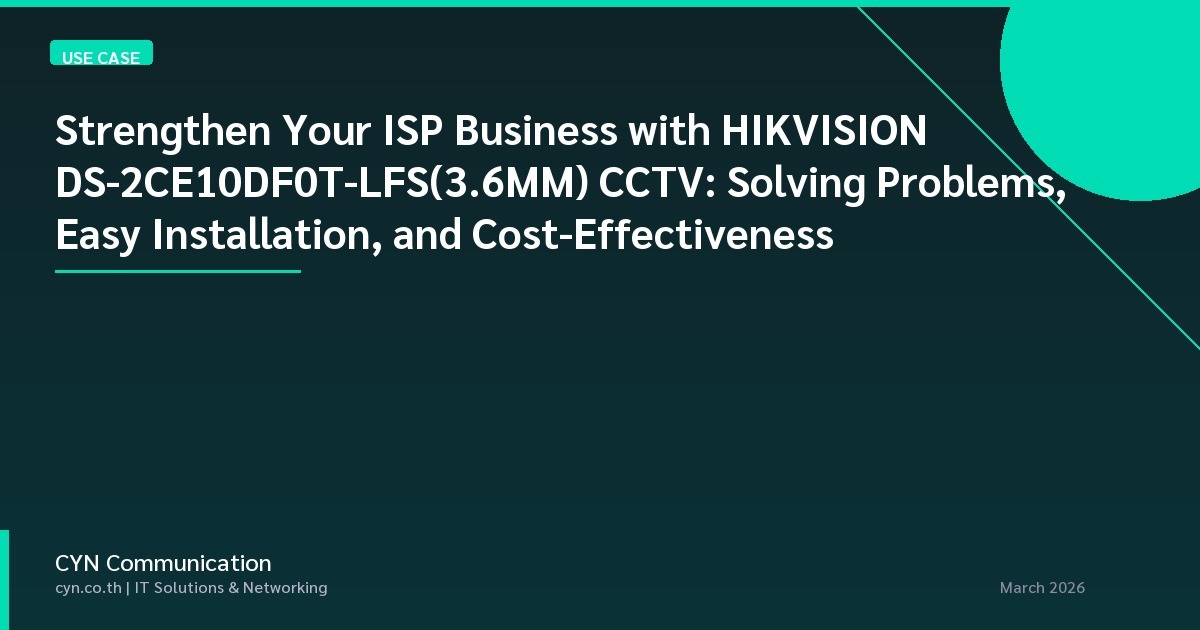 USE CASE

Strengthen Your ISP Business with HIKVISION DS-2CE10DF0T-LFS(3.6MM) CCTV: Solving Problems, Easy Installation, and Cost-Effectiveness

CYN Communication

cyn.co.th | IT Solutions & Networking

March 2026